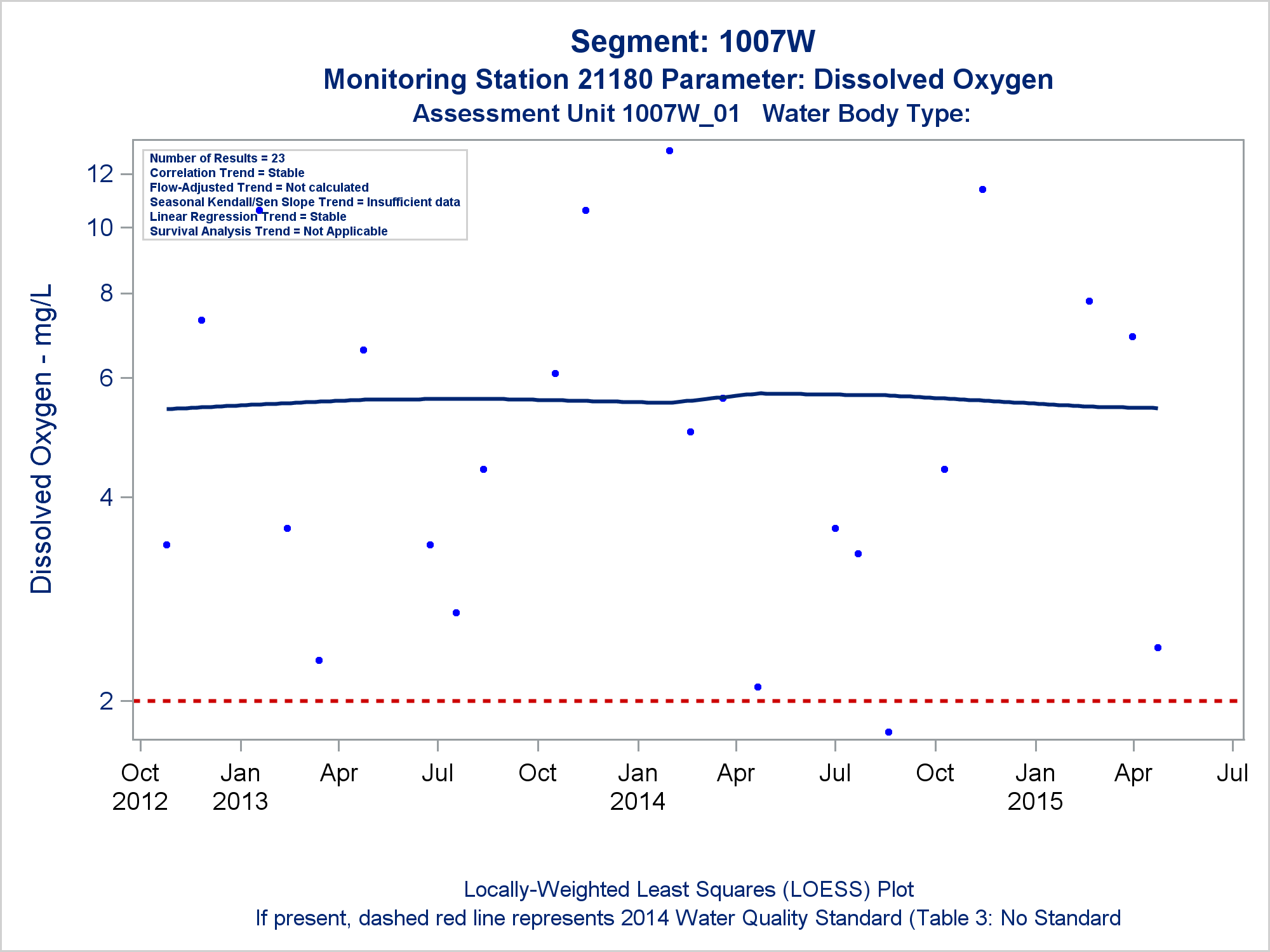 Segment: 1007W

Monitoring Station 21180 Parameter: Dissolved Oxygen

Assessment Unit 1007W_01 Water Body Type:

Number of Results = 23
Correlation Trend = Stable
Flow-Adjusted Trend = Not calculated
Seasonal Kendall/Sen Slope Trend = Insufficient data
Linear Regression Trend = Stable
Survival Analysis Trend = Not Applicable

Dissolved Oxygen - mg/L

12
10
8
6
4
2

Oct 2012
Jan 2013
Apr
Jul
Oct
Jan 2014
Apr
Jul
Oct
Jan 2015
Apr
Jul

Locally-Weighted Least Squares (LOESS) Plot
If present, dashed red line represents 2014 Water Quality Standard (Table 3: No Standard